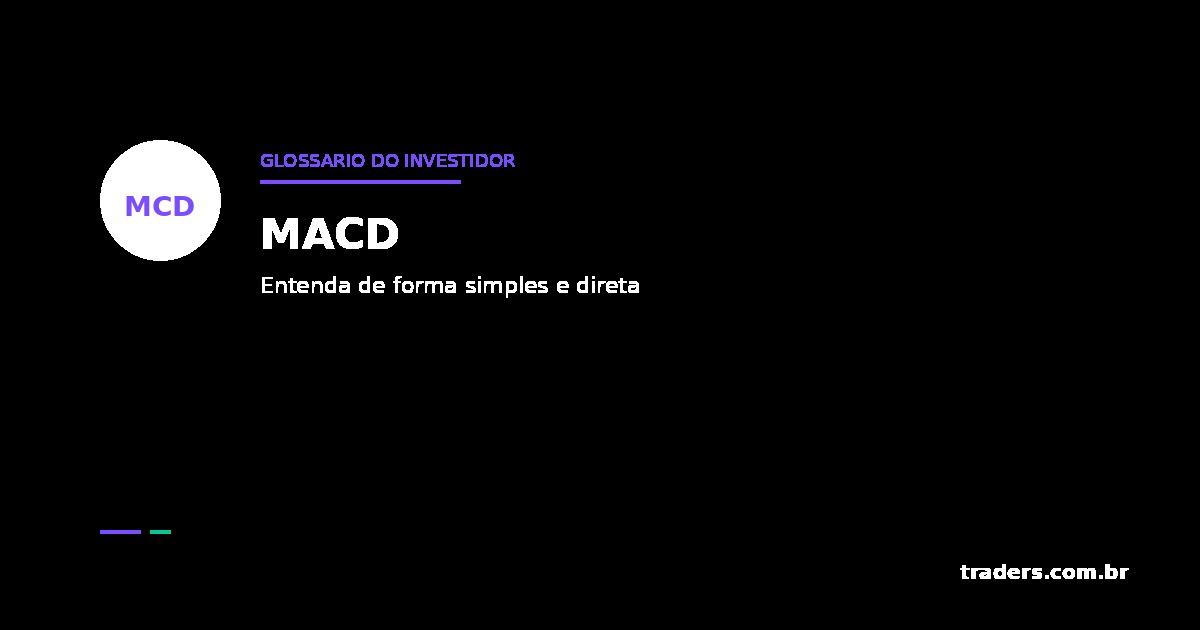 MCD

GLOSSARIO DO INVESTIDOR

MACD

Entenda de forma simples e direta

traders.com.br